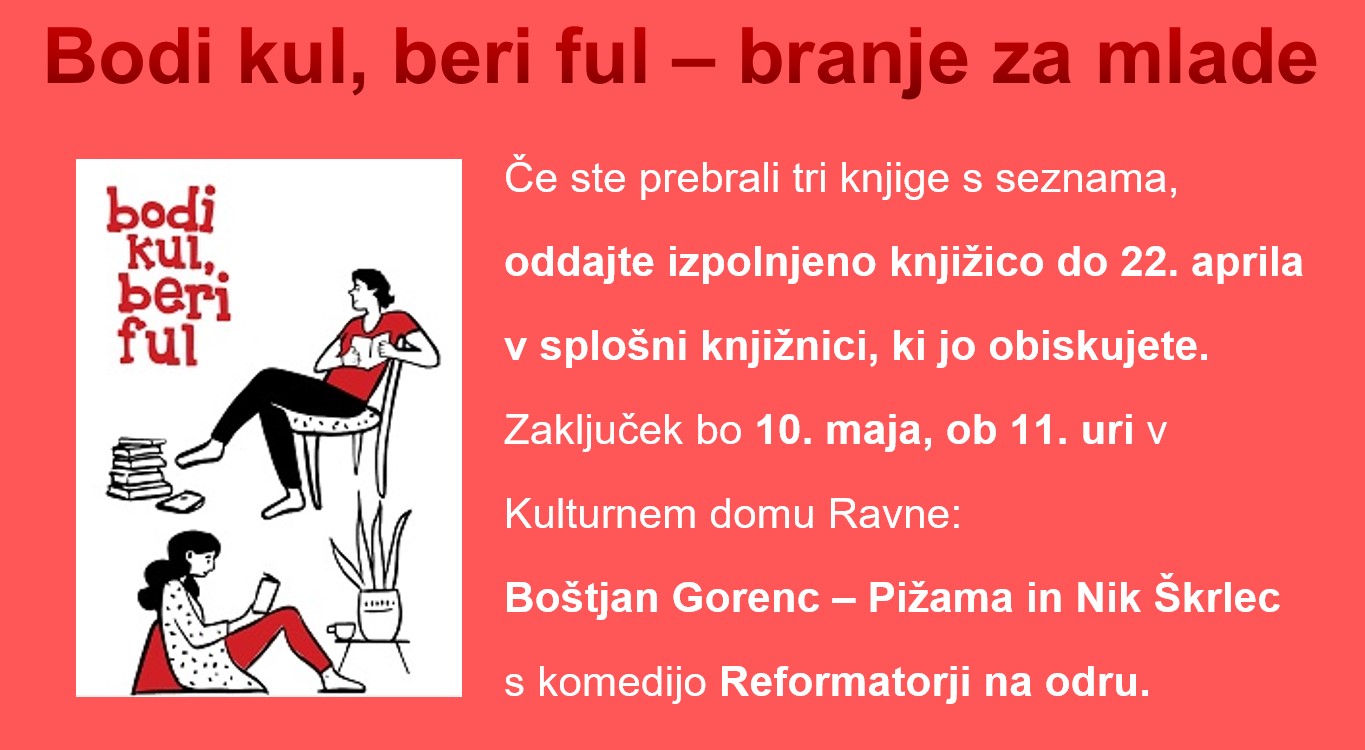 Bodi kul, beri ful – branje za mlade

bodi kul, beri ful

Če ste prebrali tri knjige s seznama, oddajte izpolnjeno knjižico do 22. aprila v splošni knjižnici, ki jo obiskujete.

Zaključek bo 10. maja, ob 11. uri v Kulturnem domu Ravne:

Boštjan Gorenc – Pižama in Nik Škrlec s komedijo Reformatorji na odru.